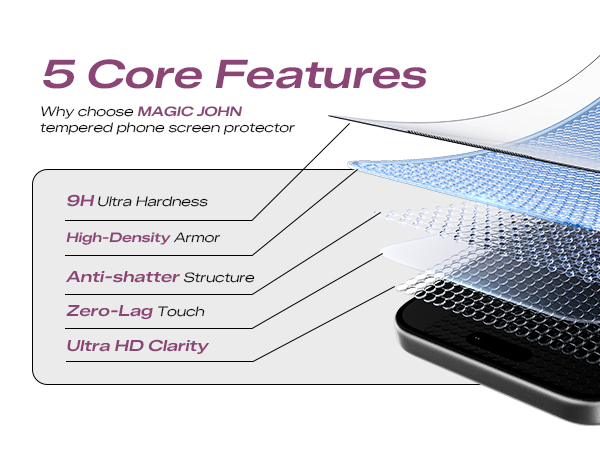 5 Core Features

Why choose MAGIC JOHN tempered phone screen protector

9H Ultra Hardness

High-Density Armor

Anti-shatter Structure

Zero-Lag Touch

Ultra HD Clarity